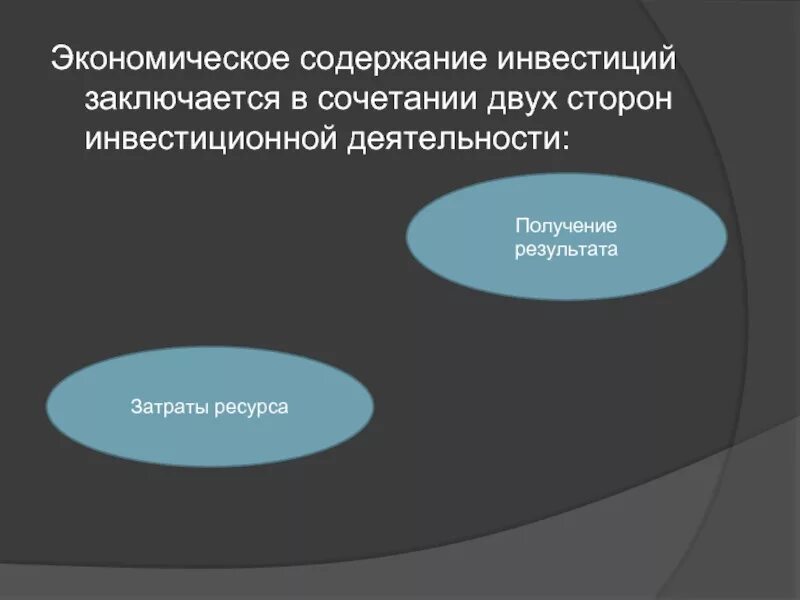 Экономическое содержание инвестиций заключается в сочетании двух сторон инвестиционной деятельности:

Получение результата

Затраты ресурса